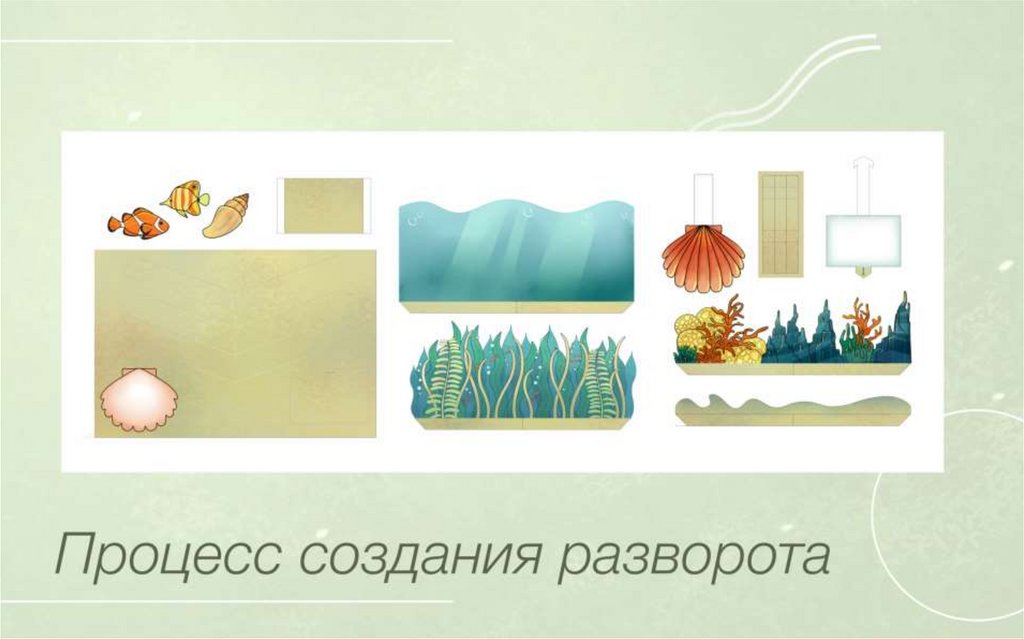 Процесс создания разворота